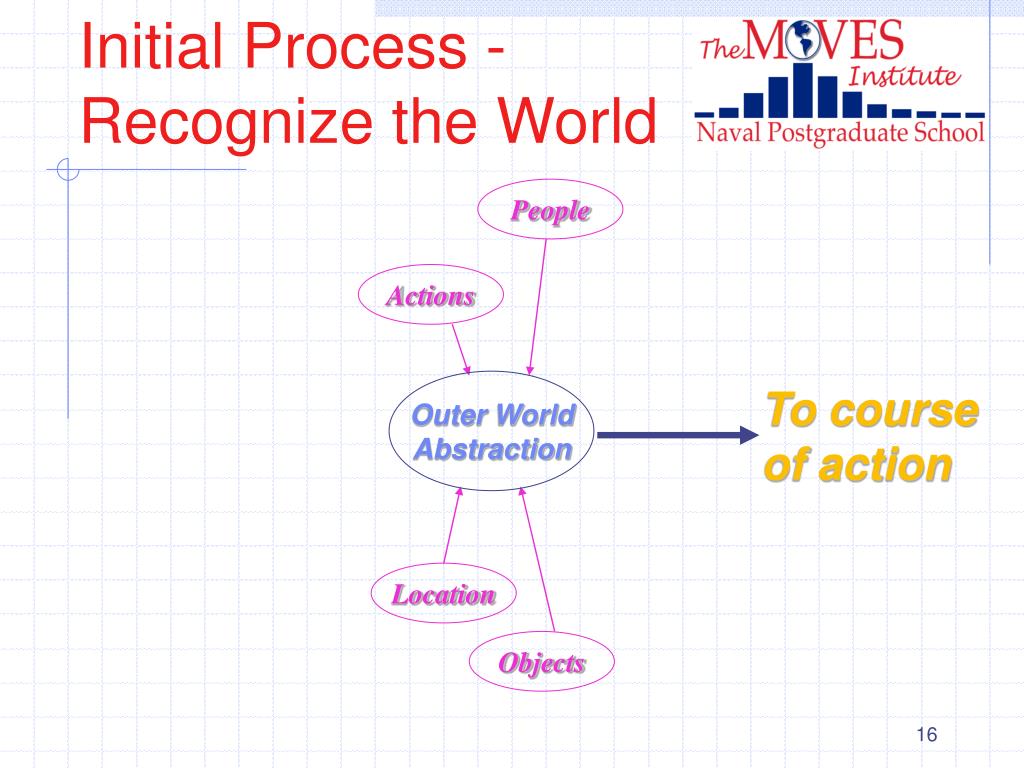 Initial Process - Recognize the World

The MOVES Institute
Naval Postgraduate School

People

Actions

Outer World Abstraction

To course of action

Location

Objects

16